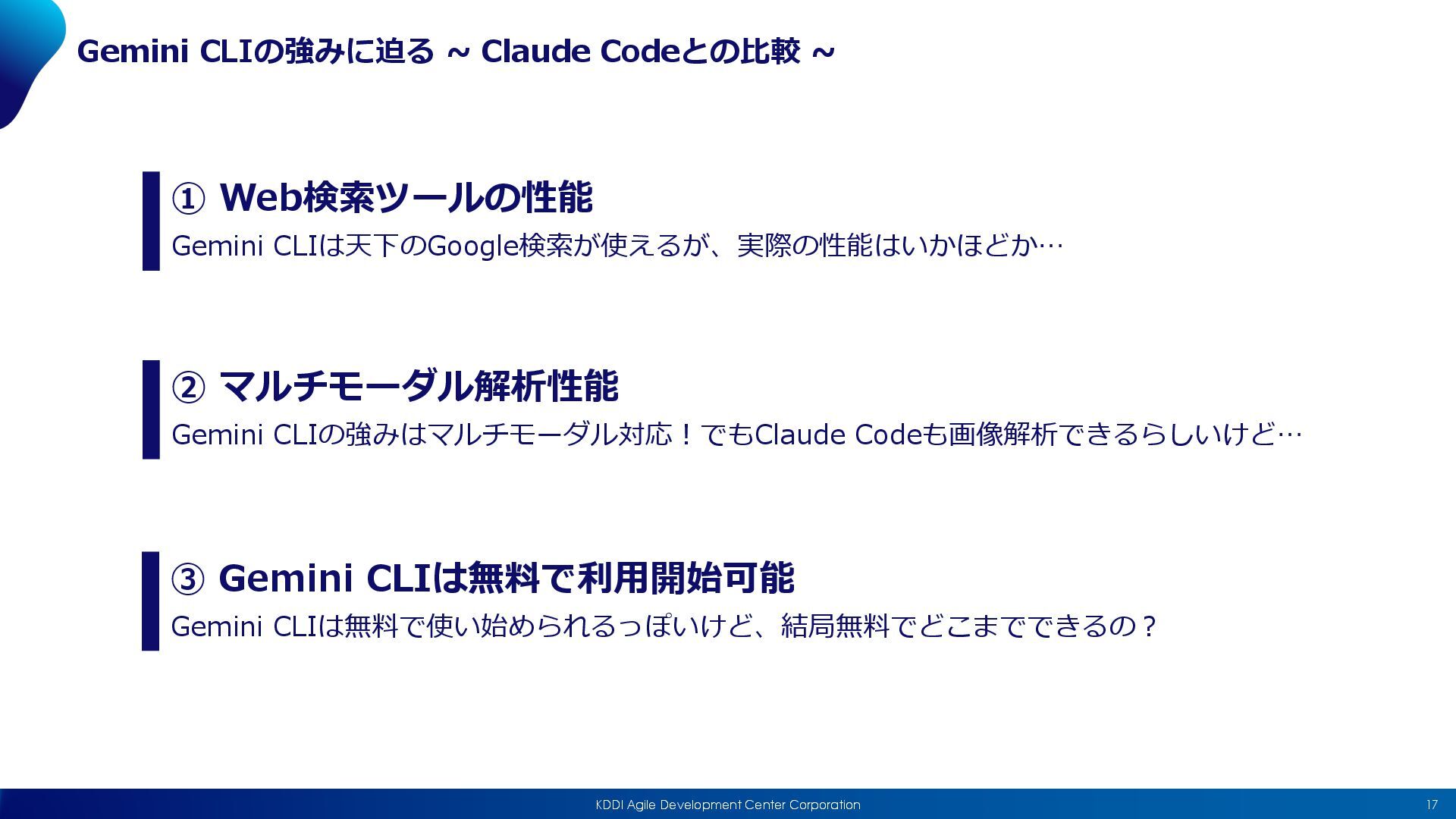 Gemini CLIの強みに迫る ~ Claude Codeとの比較 ~

① Web検索ツールの性能

Gemini CLIは天下のGoogle検索が使えるが、実際の性能はいかほどか…

② マルチモーダル解析性能

Gemini CLIの強みはマルチモーダル対応！でもClaude Codeも画像解析できるらしいけど…

③ Gemini CLIは無料で利用開始可能

Gemini CLIは無料で使い始められるっぽいけど、結局無料でどこまでできるの？

KDDI Agile Development Center Corporation

17